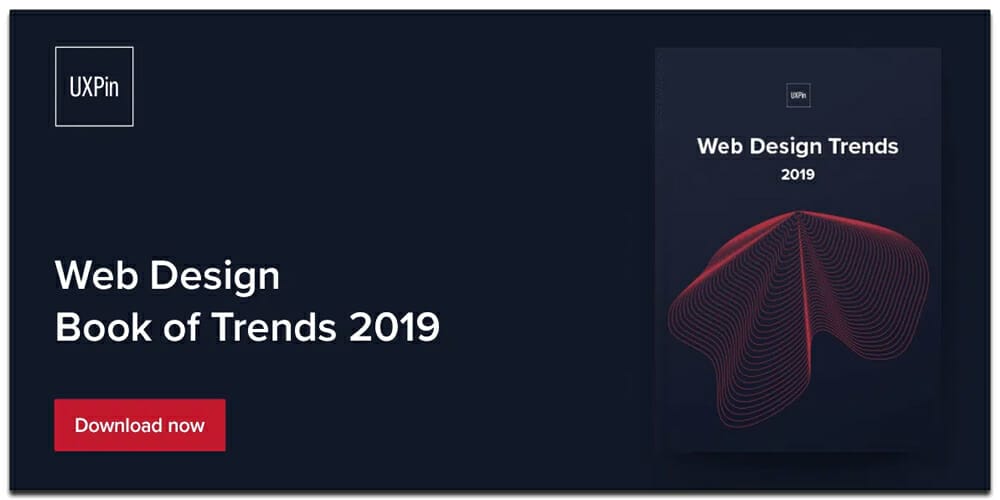 UXPin

Web Design
Book of Trends 2019

Download now

UXPin

Web Design Trends
2019